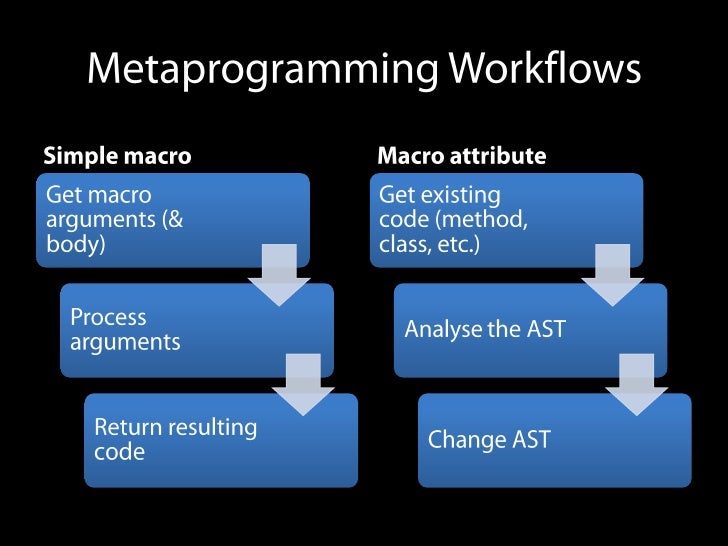 Metaprogramming Workflows

Simple macro

Get macro arguments (& body)

Process arguments

Return resulting code

Macro attribute

Get existing code (method, class, etc.)

Analyse the AST

Change AST